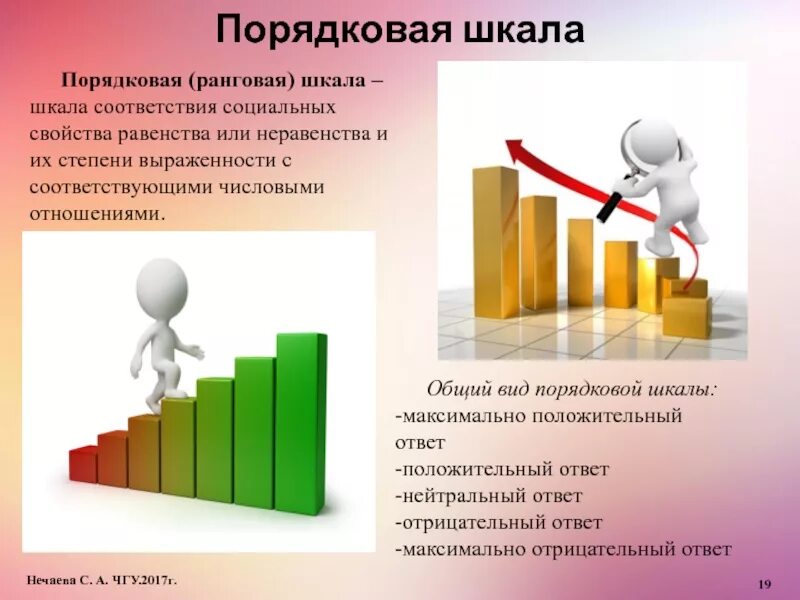 Порядковая шкала

Порядковая (ранговая) шкала – шкала соответствия социальных свойства равенства или неравенства и их степени выраженности с соответствующими числовыми отношениями.

Общий вид порядковой шкалы:
-максимально положительный ответ
-положительный ответ
-нейтральный ответ
-отрицательный ответ
-максимально отрицательный ответ

Нечаева С. А. ЧГУ.2017г.

19